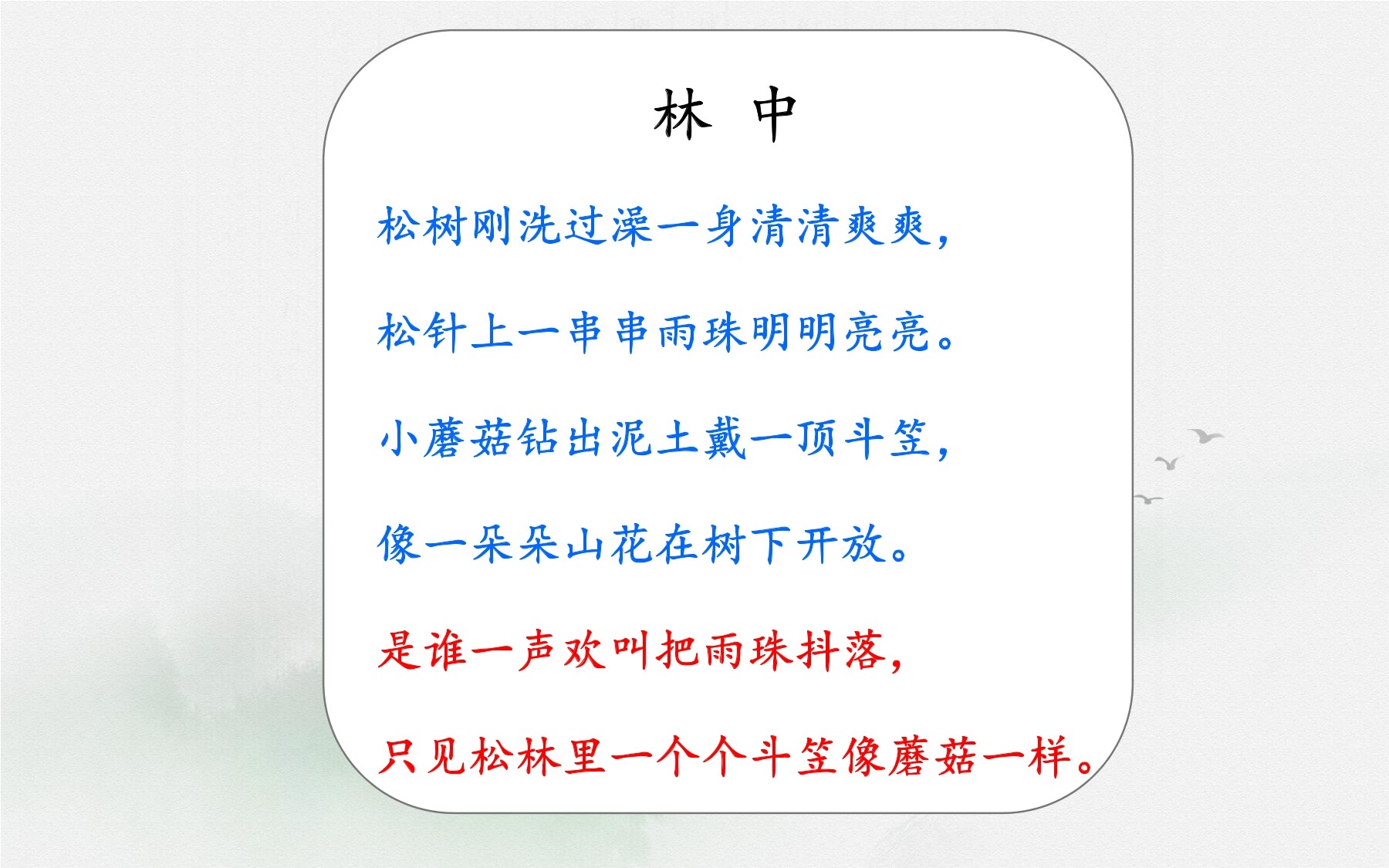 林 中

松树刚洗过澡一身清清爽爽，

松针上一串串雨珠明明亮亮。

小蘑菇钻出泥土戴一顶斗笠，

像一朵朵山花在树下开放。

是谁一声欢叫把雨珠抖落，

只见松林里一个个斗笠像蘑菇一样。